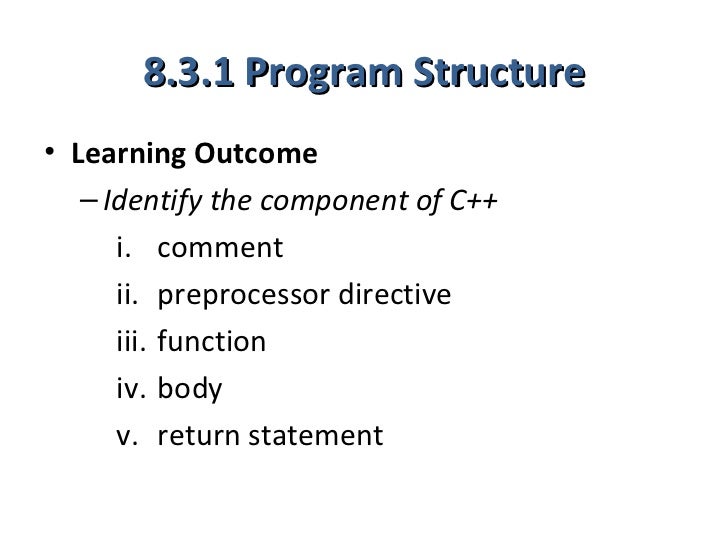 8.3.1 Program Structure

• Learning Outcome
– Identify the component of C++
i. comment
ii. preprocessor directive
iii. function
iv. body
v. return statement